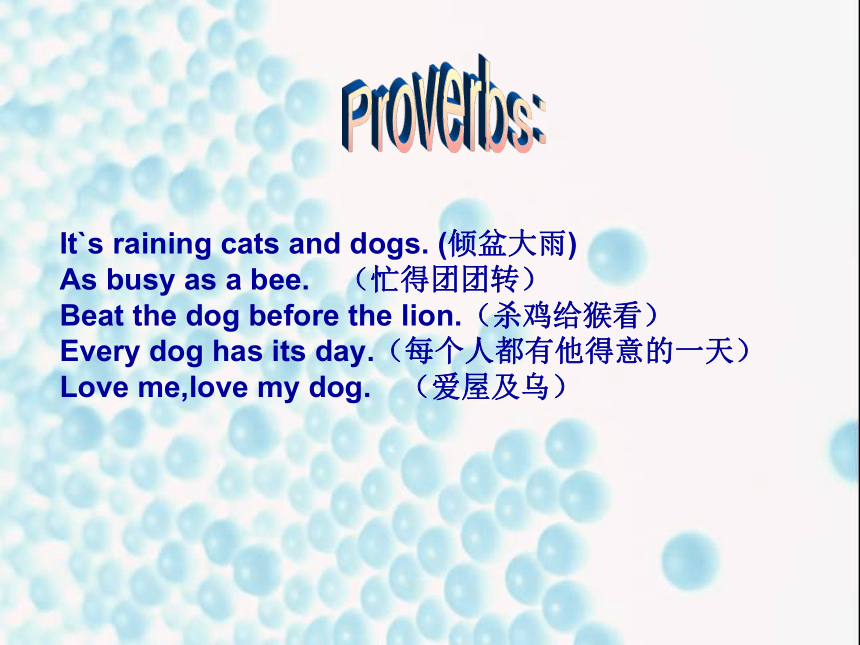 Proverbs:

It`s raining cats and dogs. (倾盆大雨)
As busy as a bee. （忙得团团转）
Beat the dog before the lion.（杀鸡给猴看）
Every dog has its day.（每个人都有他得意的一天）
Love me,love my dog. （爱屋及乌）